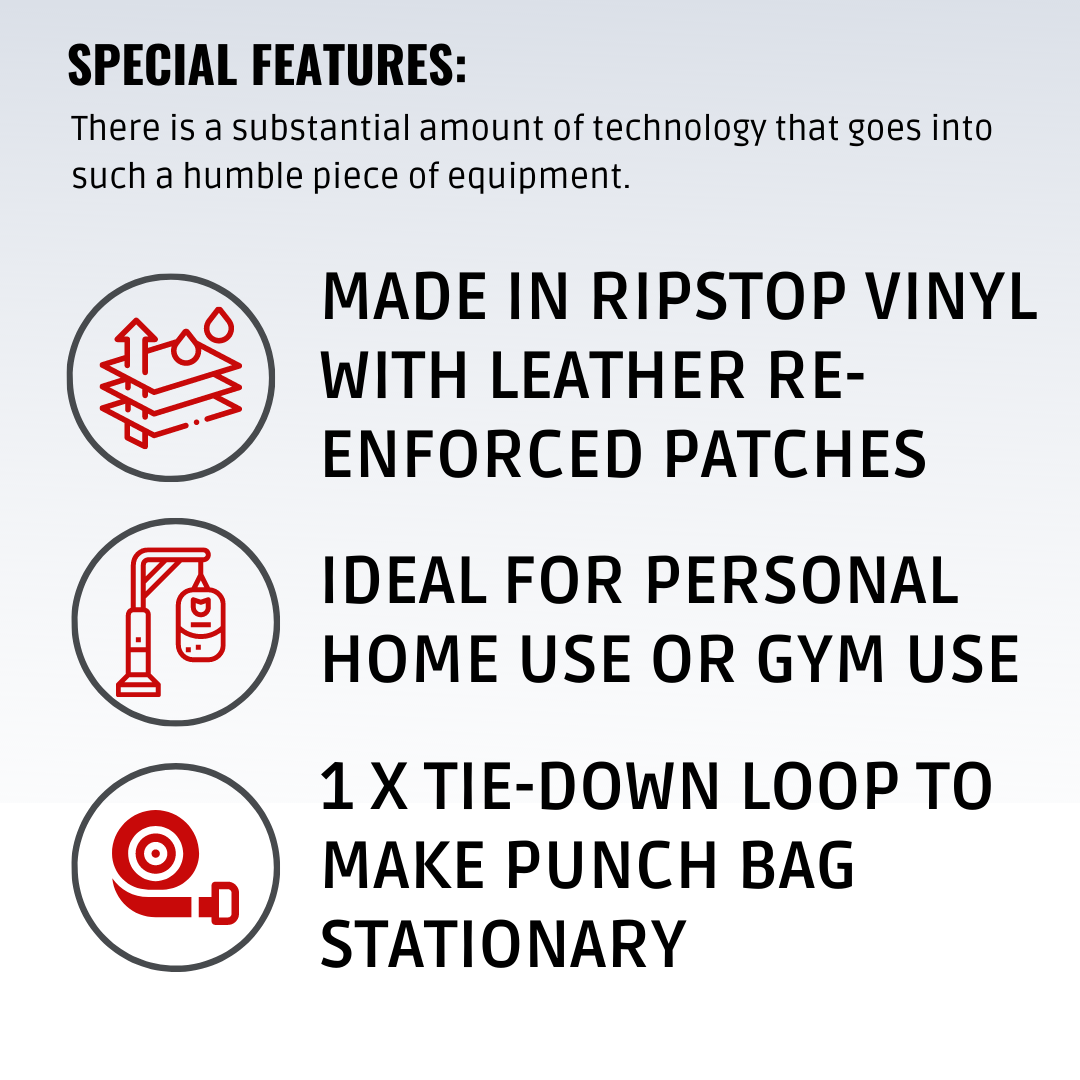 SPECIAL FEATURES:
There is a substantial amount of technology that goes into such a humble piece of equipment.

MADE IN RIPSTOP VINYL WITH LEATHER RE-ENFORCED PATCHES

IDEAL FOR PERSONAL HOME USE OR GYM USE

1 X TIE-DOWN LOOP TO MAKE PUNCH BAG STATIONARY